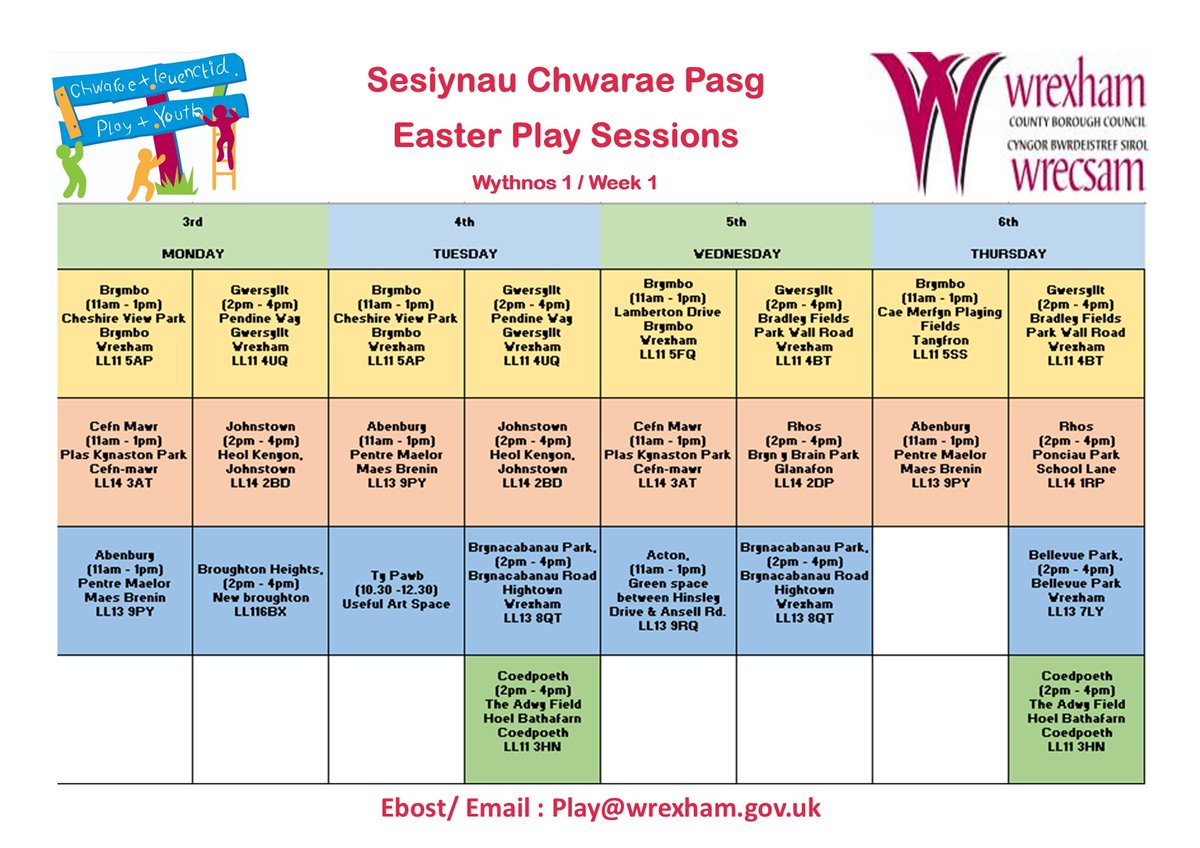 Chwarae + Ieuenctid
Play + Youth

Sesiynau Chwarae Pasg
Easter Play Sessions
Wythnos 1 / Week 1

wrexham
COUNTY BOROUGH COUNCIL
CYNGOR BWRDEISTREF SIROL
wrecsam

| 3rd MONDAY | | 4th TUESDAY | | 5th WEDNESDAY | | 6th THURSDAY | |
|---|---|---|---|---|---|---|---|
| Brymbo (11am - 1pm) Cheshire View Park Brymbo Wrexham LL11 5AP | Gwersyllt (2pm - 4pm) Pendine Way Gwersyllt Wrexham LL11 4UQ | Brymbo (11am - 1pm) Cheshire View Park Brymbo Wrexham LL11 5AP | Gwersyllt (2pm - 4pm) Pendine Way Gwersyllt Wrexham LL11 4UQ | Brymbo (11am - 1pm) Lamberton Drive Brymbo Wrexham LL11 5FQ | Gwersyllt (2pm - 4pm) Bradley Fields Park Wall Road Wrexham LL11 4BT | Brymbo (11am - 1pm) Cae Merfyn Playing Fields Tanyfron LL11 5SS | Gwersyllt (2pm - 4pm) Bradley Fields Park Wall Road Wrexham LL11 4BT |
| Cefn Mawr (11am - 1pm) Plas Kynaston Park Cefn-mawr LL14 3AT | Johnstown (2pm - 4pm) Heol Kenyon, Johnstown LL14 2BD | Abenbury (11am - 1pm) Pentre Maelor Maes Brenin LL13 9PY | Johnstown (2pm - 4pm) Heol Kenyon, Johnstown LL14 2BD | Cefn Mawr (11am - 1pm) Plas Kynaston Park Cefn-mawr LL14 3AT | Rhos (2pm - 4pm) Bryn y Brain Park Glanafon LL14 2DP | Abenbury (11am - 1pm) Pentre Maelor Maes Brenin LL13 9PY | Rhos (2pm - 4pm) Ponciau Park School Lane LL14 1RP |
| Abenbury (11am - 1pm) Pentre Maelor Maes Brenin LL13 9PY | Broughton Heights, (2pm - 4pm) New broughton LL116BX | Ty Pawb (10.30 -12.30) Useful Art Space | Brynacabanau Park, (2pm - 4pm) Brynacabanau Road Hightown Wrexham LL13 8QT | Acton, (11am - 1pm) Green space between Hinsley Drive & Ansell Rd. LL13 9RQ | Brynacabanau Park, (2pm - 4pm) Brynacabanau Road Hightown Wrexham LL13 8QT | | Bellevue Park, (2pm - 4pm) Bellevue Park Wrexham LL13 7LY |
| | | | Coedpoeth (2pm - 4pm) The Adwy Field Hoel Bathafarn Coedpoeth LL11 3HN | | | | Coedpoeth (2pm - 4pm) The Adwy Field Hoel Bathafarn Coedpoeth LL11 3HN |

Ebost/ Email : Play@wrexham.gov.uk